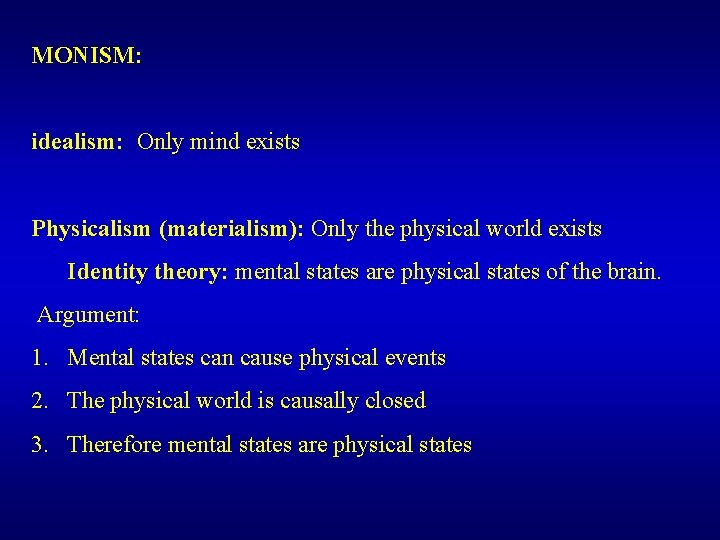 MONISM:

idealism: Only mind exists

Physicalism (materialism): Only the physical world exists

Identity theory: mental states are physical states of the brain.

Argument:

1. Mental states can cause physical events
2. The physical world is causally closed
3. Therefore mental states are physical states